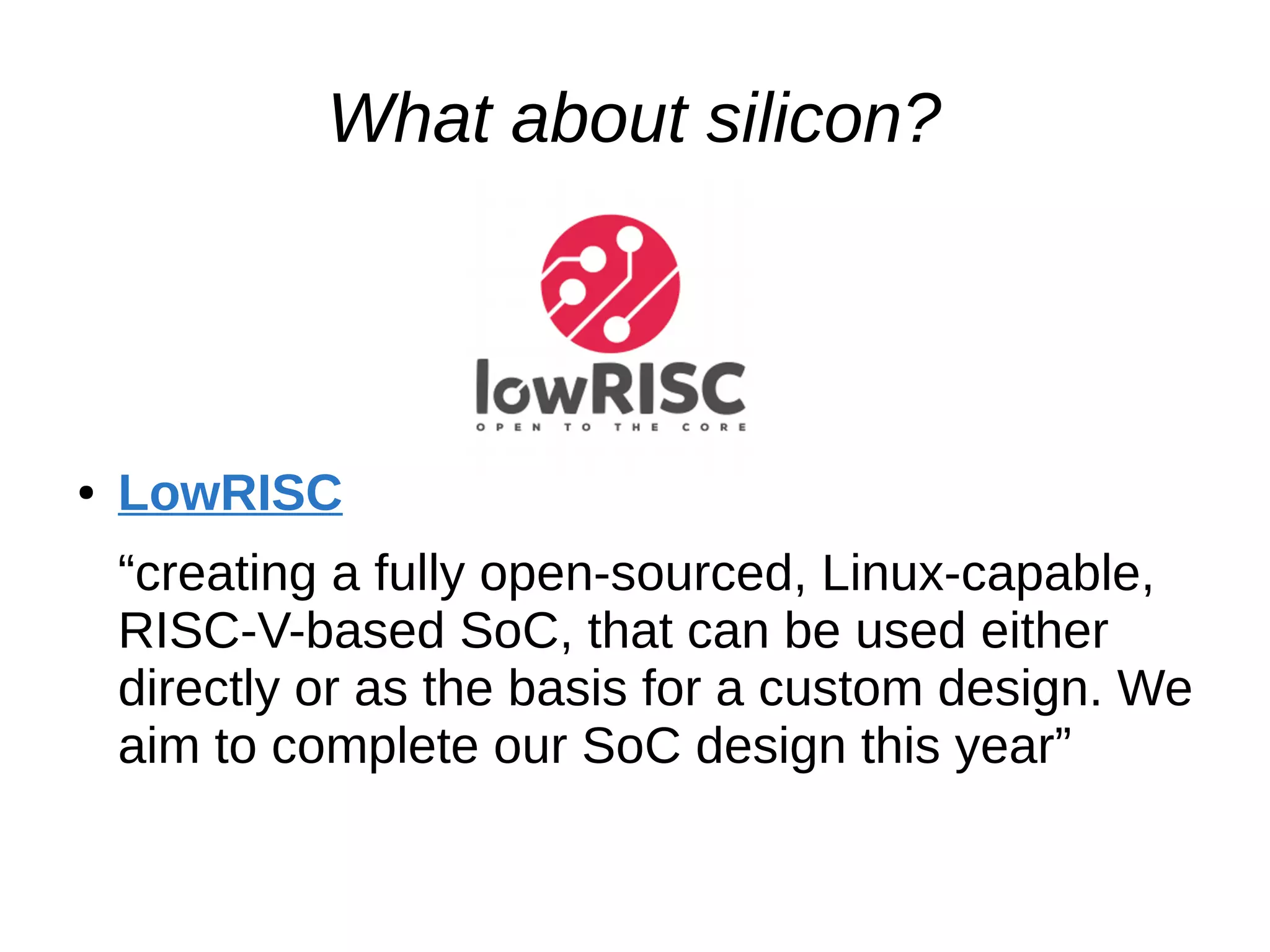 What about silicon?

lowRISC

OPEN TO THE CORE

• LowRISC

“creating a fully open-sourced, Linux-capable, RISC-V-based SoC, that can be used either directly or as the basis for a custom design. We aim to complete our SoC design this year”